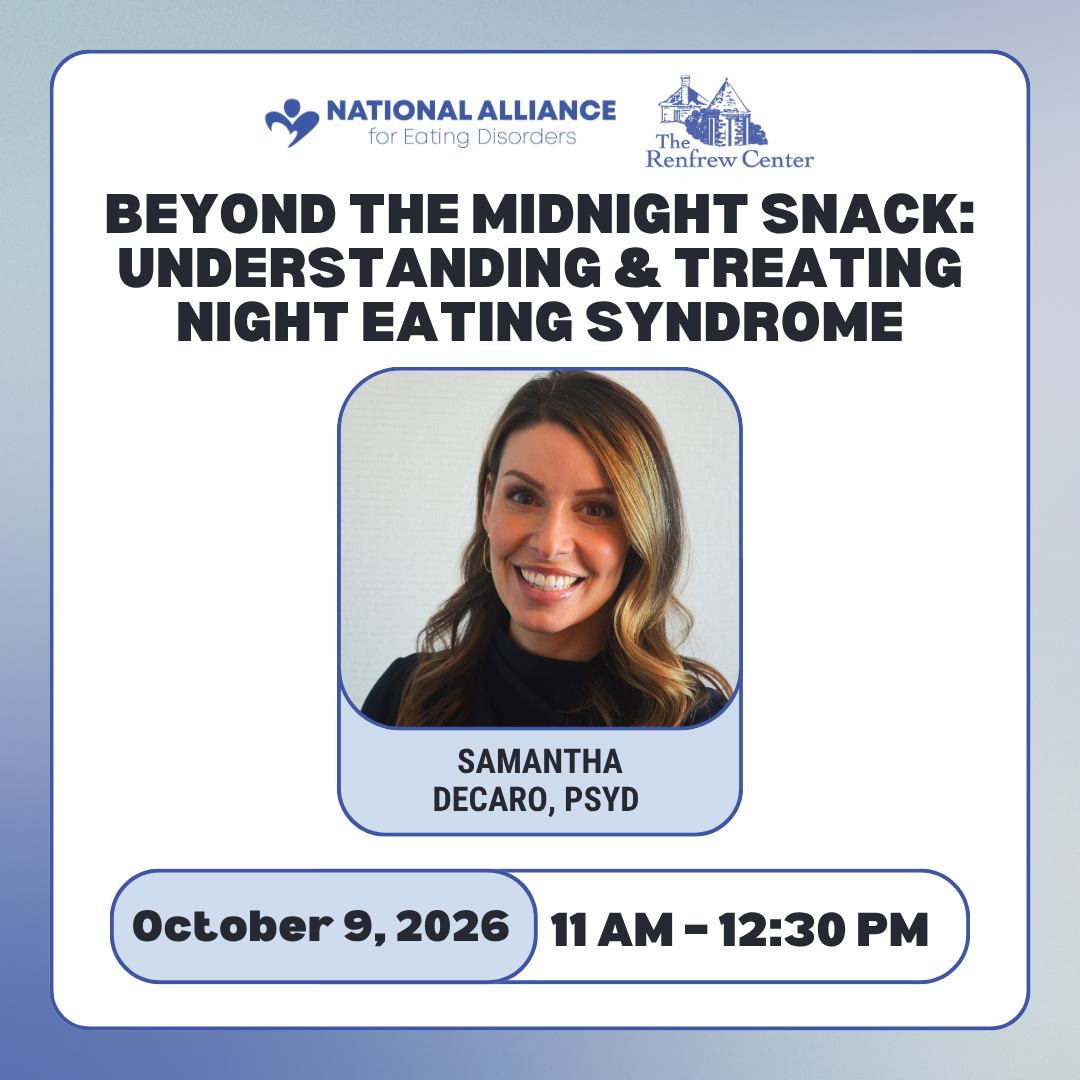 NATIONAL ALLIANCE
for Eating Disorders

The
Renfrew Center

BEYOND THE MIDNIGHT SNACK: UNDERSTANDING & TREATING NIGHT EATING SYNDROME

SAMANTHA
DECARO, PSYD

October 9, 2026
11 AM - 12:30 PM